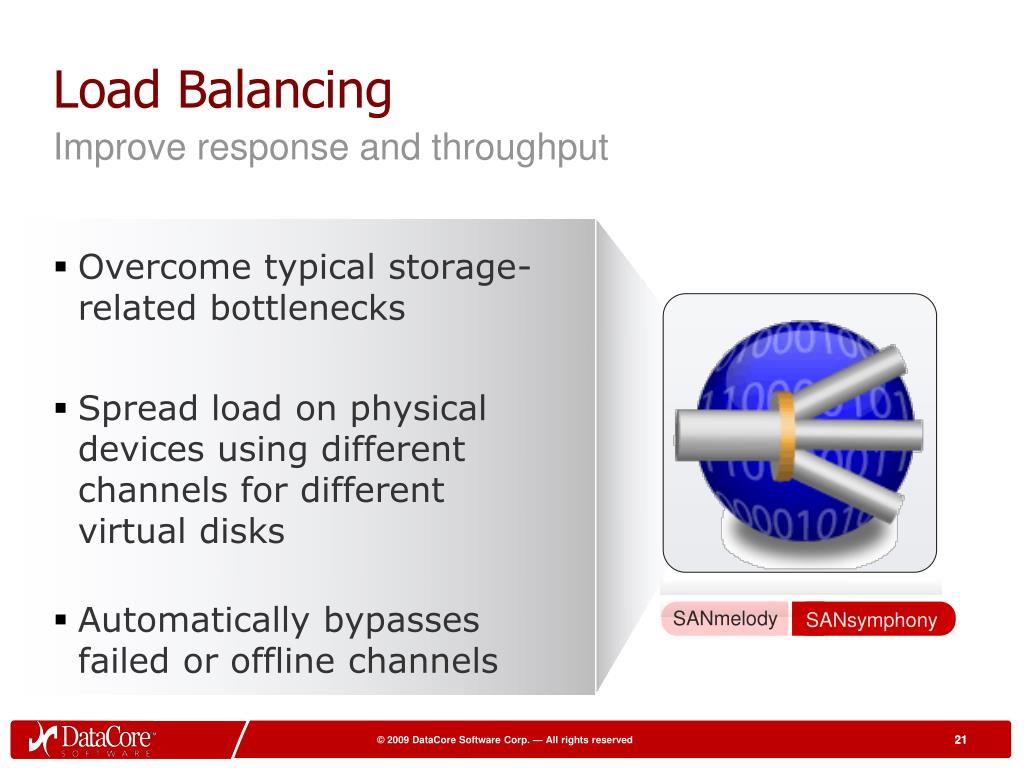 Load Balancing
Improve response and throughput

▪ Overcome typical storage-related bottlenecks

▪ Spread load on physical devices using different channels for different virtual disks

▪ Automatically bypasses failed or offline channels

SANmelody SANsymphony

DataCore SOFTWARE

© 2009 DataCore Software Corp. — All rights reserved

21